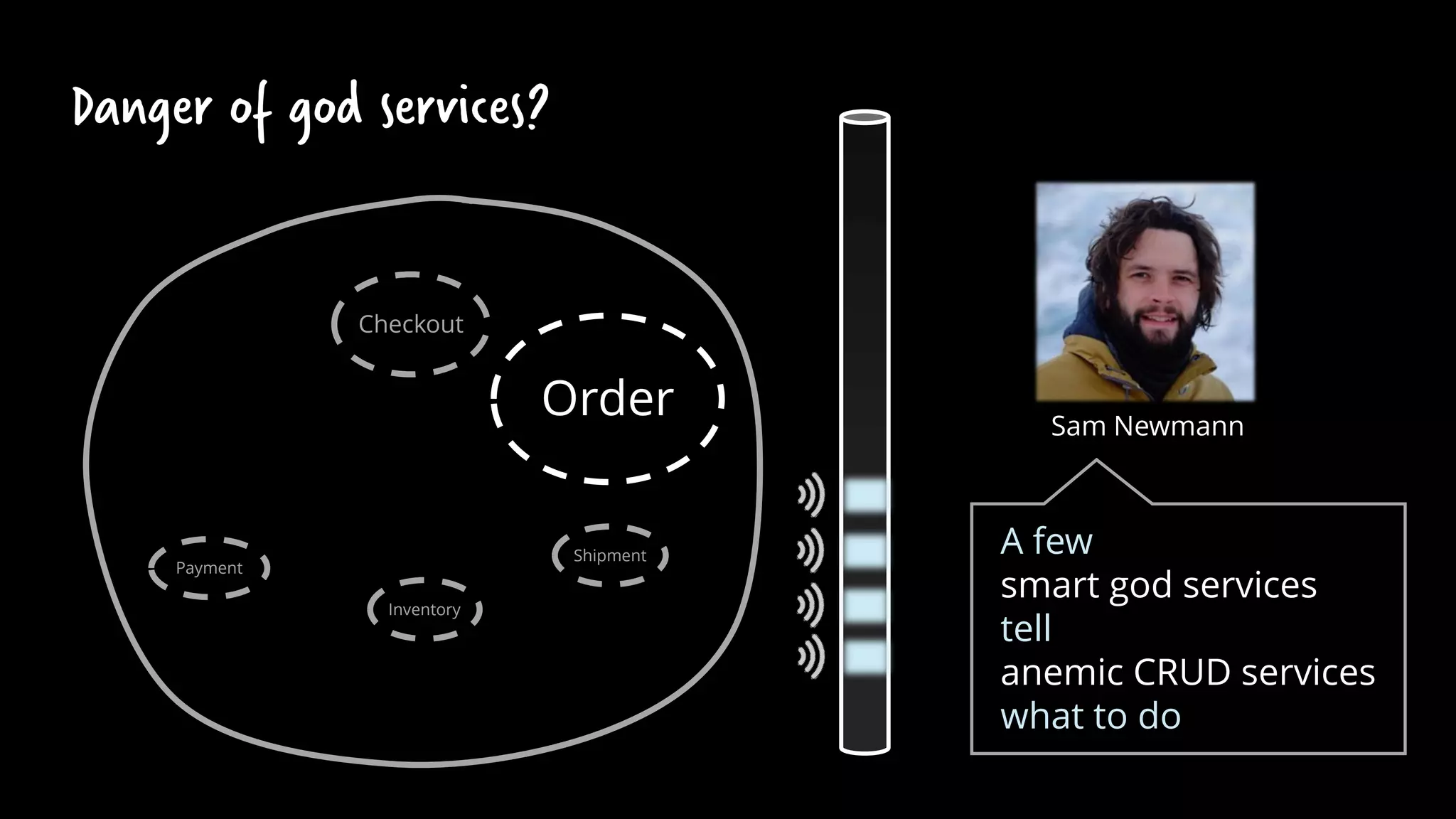 Danger of god services?

Checkout

Order

Payment

Inventory

Shipment

Sam Newmann

A few
smart god services
tell
anemic CRUD services
what to do